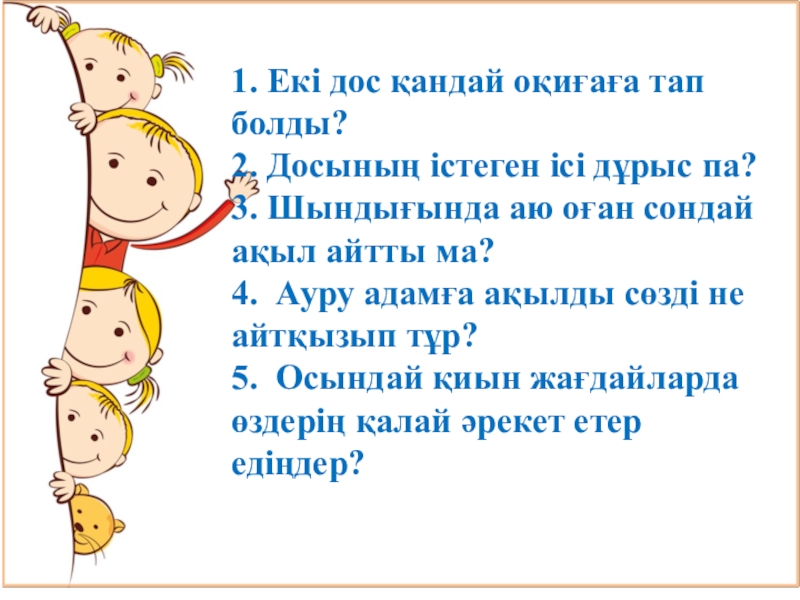 1. Екі дос қандай оқиғаға тап болды?
2. Досының істеген ісі дұрыс па?
3. Шындығында аю оған сондай ақыл айтты ма?
4. Ауру адамға ақылды сөзді не айтқызып тұр?
5. Осындай қиын жағдайларда өздерің қалай әрекет етер едіңдер?